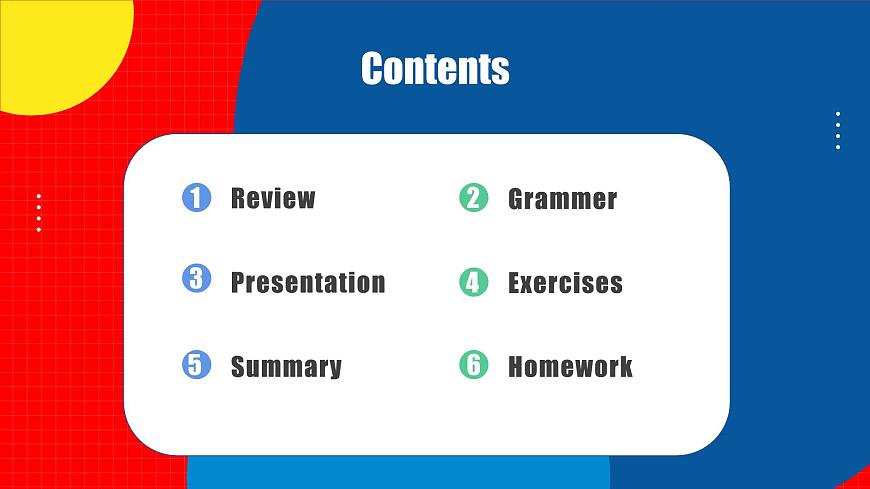 Contents

1 Review

2 Grammer

3 Presentation

4 Exercises

5 Summary

6 Homework